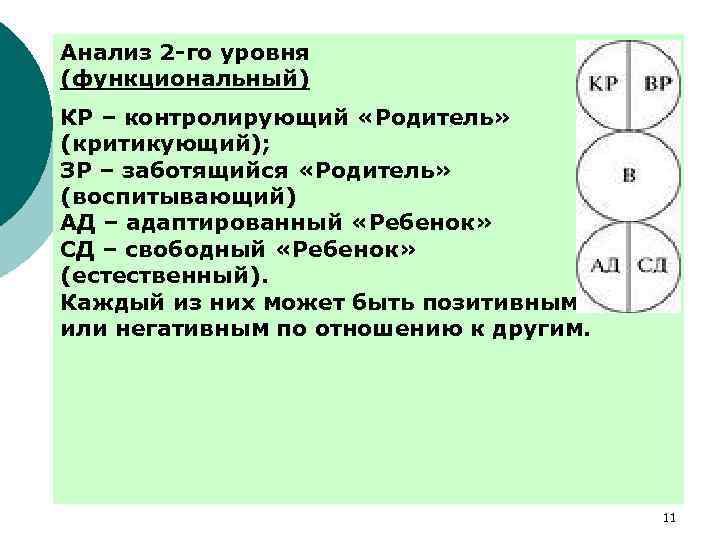 Анализ 2-го уровня (функциональный)

КР – контролирующий «Родитель» (критикующий);
ЗР – заботящийся «Родитель» (воспитывающий)
АД – адаптированный «Ребенок»
СД – свободный «Ребенок» (естественный).
Каждый из них может быть позитивным или негативным по отношению к другим.

КР
ВР
В
АД
СД

11